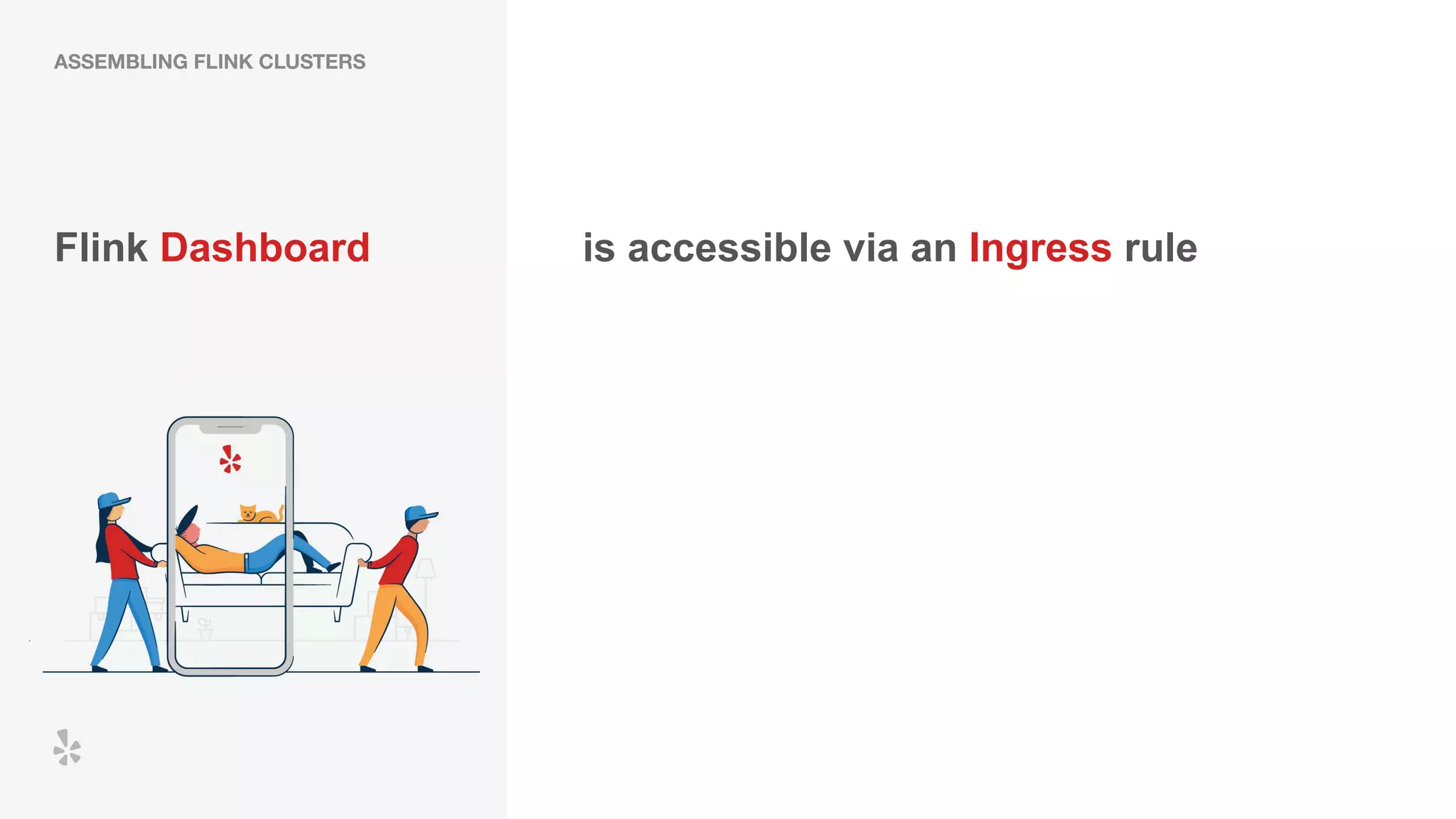 ASSEMBLING FLINK CLUSTERS

Flink Dashboard

is accessible via an Ingress rule